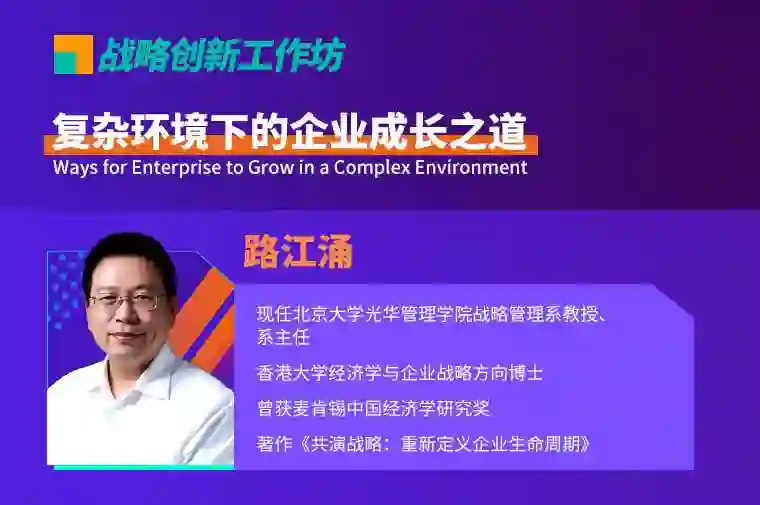 战略创新工作坊

复杂环境下的企业成长之道
Ways for Enterprise to Grow in a Complex Environment

路江涌

现任北京大学光华管理学院战略管理系教授、系主任

香港大学经济学与企业战略方向博士

曾获麦肯锡中国经济学研究奖

著作《共演战略：重新定义企业生命周期》